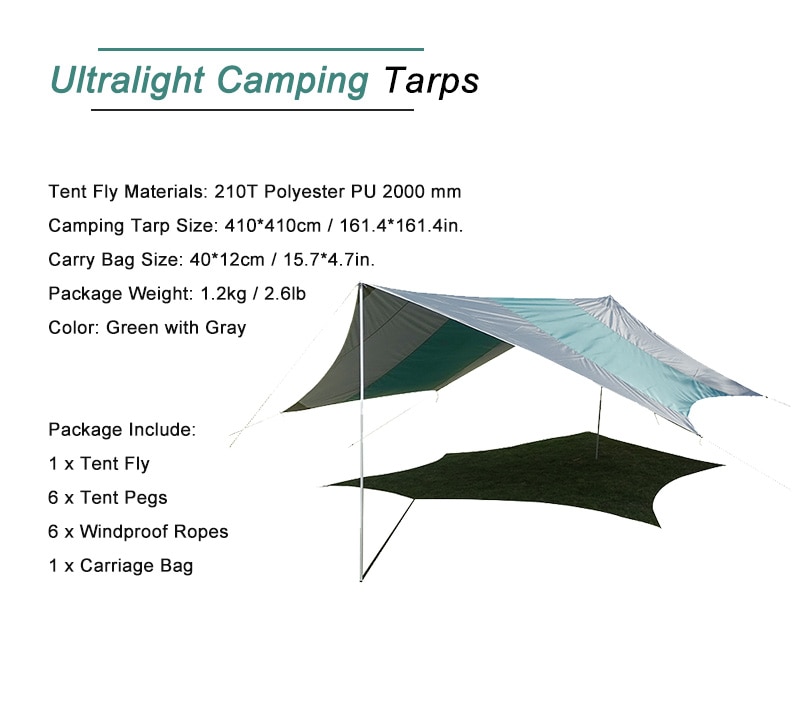 Ultralight Camping Tarps

Tent Fly Materials: 210T Polyester PU 2000 mm

Camping Tarp Size: 410*410cm / 161.4*161.4in.

Carry Bag Size: 40*12cm / 15.7*4.7in.

Package Weight: 1.2kg / 2.6lb

Color: Green with Gray

Package Include:

1 x Tent Fly

6 x Tent Pegs

6 x Windproof Ropes

1 x Carriage Bag